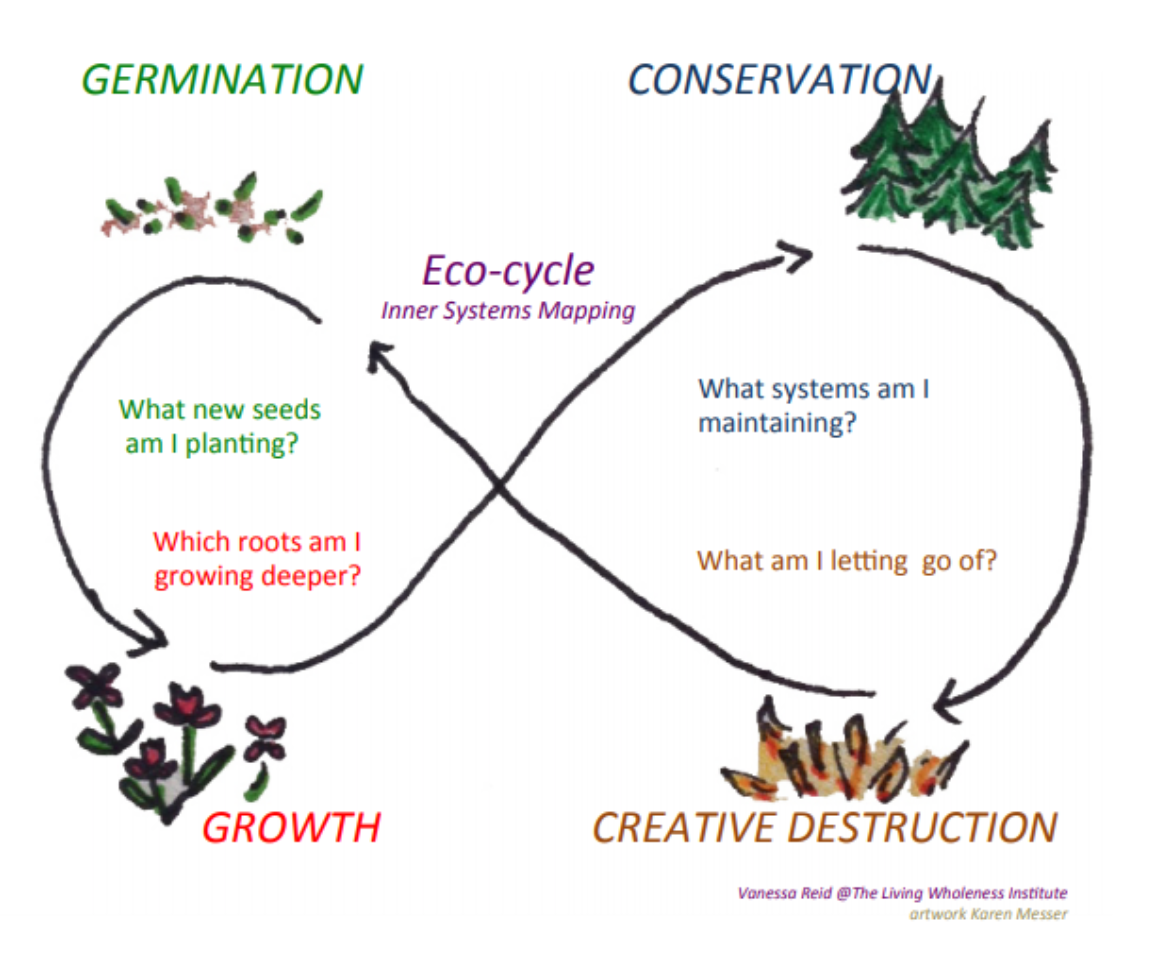 GERMINATION

CONSERVATION

Eco-cycle
Inner Systems Mapping

What new seeds am I planting?

What systems am I maintaining?

Which roots am I growing deeper?

What am I letting go of?

GROWTH

CREATIVE DESTRUCTION

Vanessa Reid @The Living Wholeness Institute
artwork Karen Messer